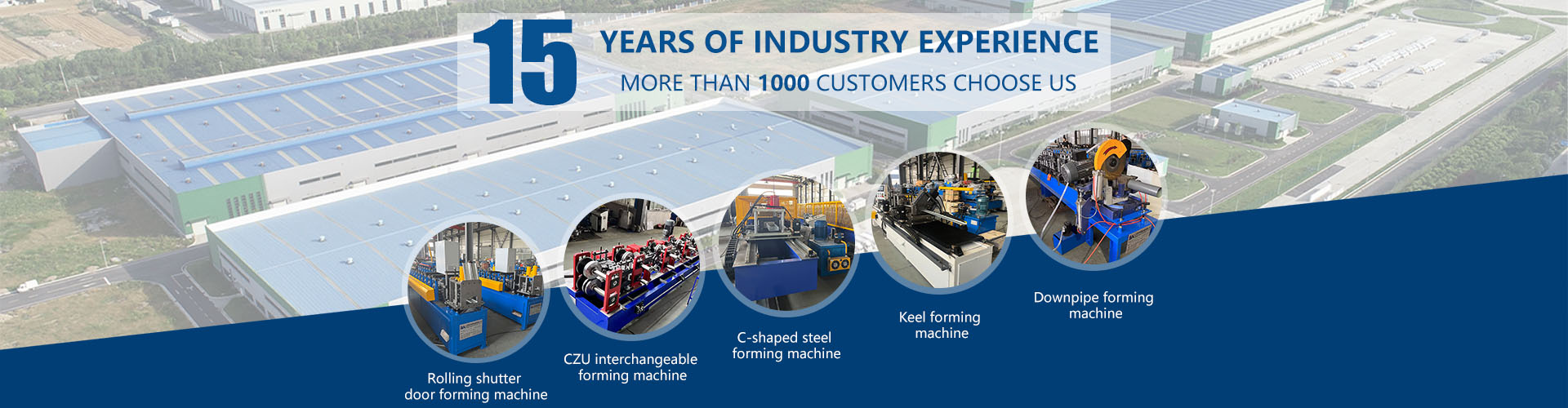 15 YEARS OF INDUSTRY EXPERIENCE
MORE THAN 1000 CUSTOMERS CHOOSE US

Rolling shutter door forming machine

CZU interchangeable forming machine

C-shaped steel forming machine

Keel forming machine

Downpipe forming machine